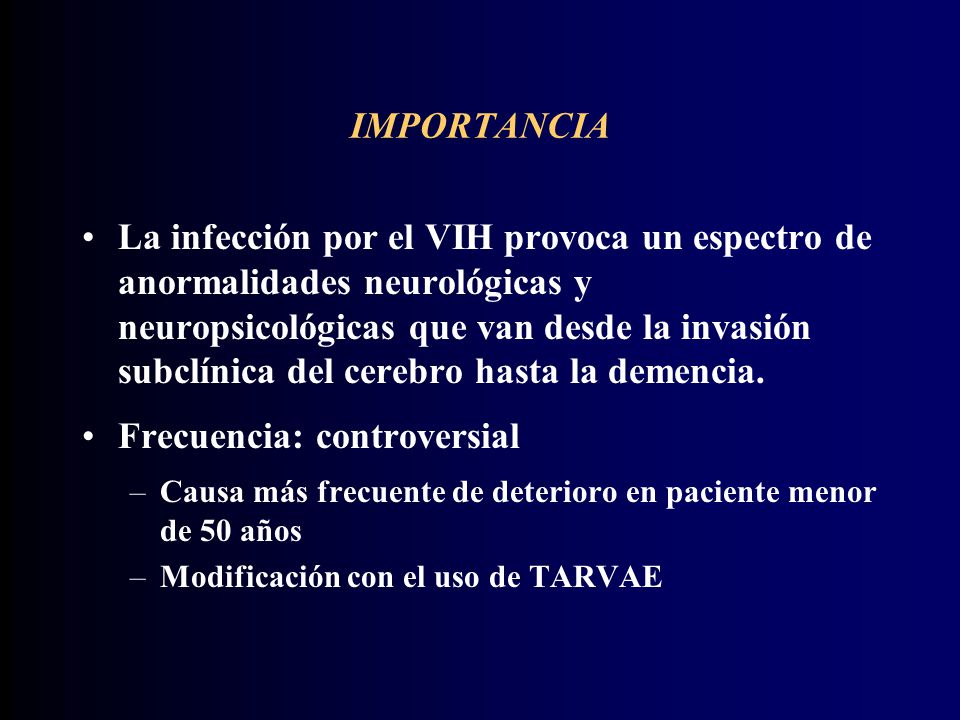 IMPORTANCIA

• La infección por el VIH provoca un espectro de anormalidades neurológicas y neuropsicológicas que van desde la invasión subclínica del cerebro hasta la demencia.

• Frecuencia: controversial

– Causa más frecuente de deterioro en paciente menor de 50 años

– Modificación con el uso de TARVAE